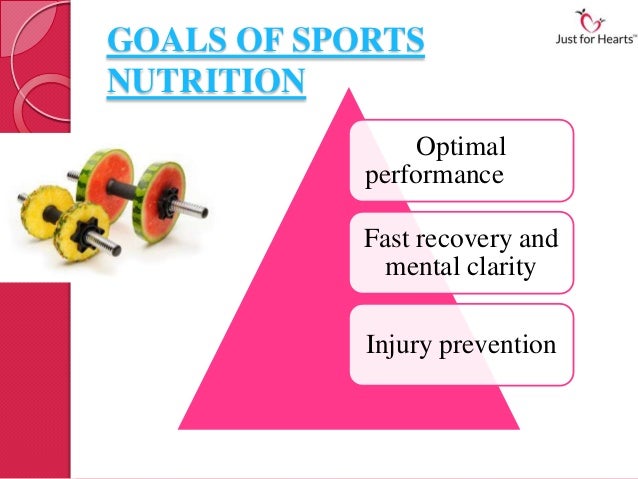 GOALS OF SPORTS NUTRITION

Just for Hearts™

Optimal performance

Fast recovery and mental clarity

Injury prevention